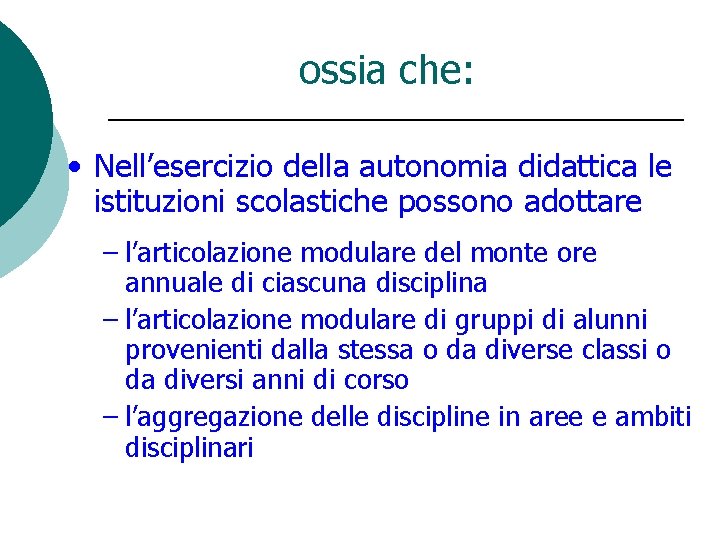 ossia che:

• Nell’esercizio della autonomia didattica le istituzioni scolastiche possono adottare

– l’articolazione modulare del monte ore annuale di ciascuna disciplina

– l’articolazione modulare di gruppi di alunni provenienti dalla stessa o da diverse classi o da diversi anni di corso

– l’aggregazione delle discipline in aree e ambiti disciplinari